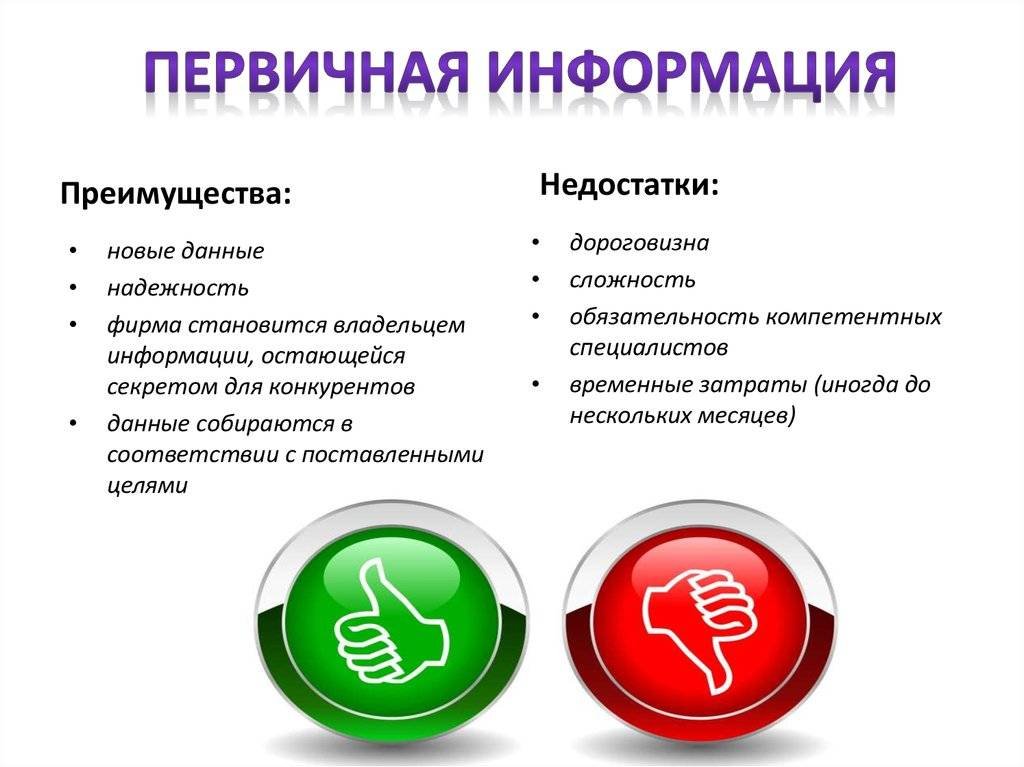 ПЕРВИЧНАЯ ИНФОРМАЦИЯ

Преимущества:

• новые данные
• надежность
• фирма становится владельцем информации, остающейся секретом для конкурентов
• данные собираются в соответствии с поставленными целями

Недостатки:

• дороговизна
• сложность
• обязательность компетентных специалистов
• временные затраты (иногда до нескольких месяцев)